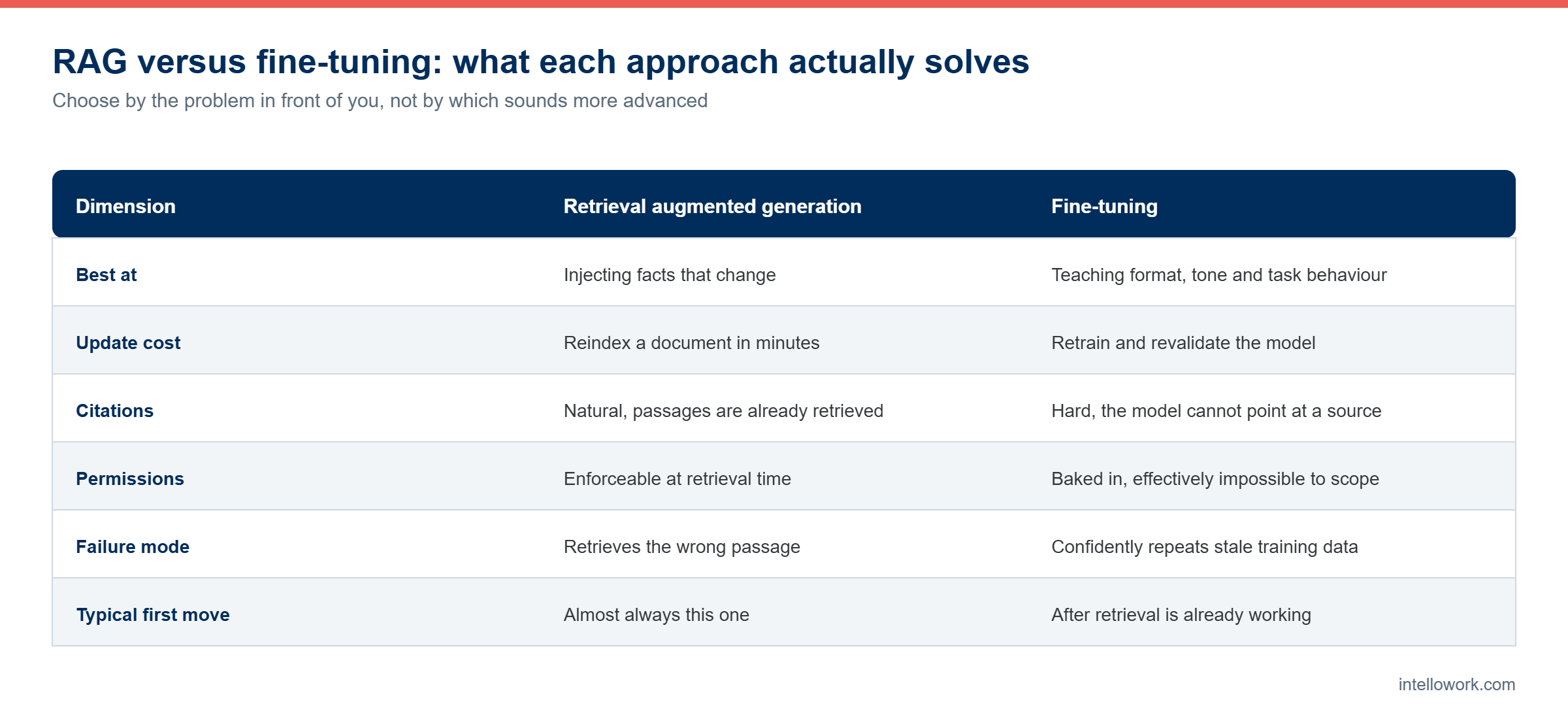 RAG versus fine-tuning: what each approach actually solves

Choose by the problem in front of you, not by which sounds more advanced

| Dimension | Retrieval augmented generation | Fine-tuning |
|---|---|---|
| Best at | Injecting facts that change | Teaching format, tone and task behaviour |
| Update cost | Reindex a document in minutes | Retrain and revalidate the model |
| Citations | Natural, passages are already retrieved | Hard, the model cannot point at a source |
| Permissions | Enforceable at retrieval time | Baked in, effectively impossible to scope |
| Failure mode | Retrieves the wrong passage | Confidently repeats stale training data |
| Typical first move | Almost always this one | After retrieval is already working |

intellowork.com